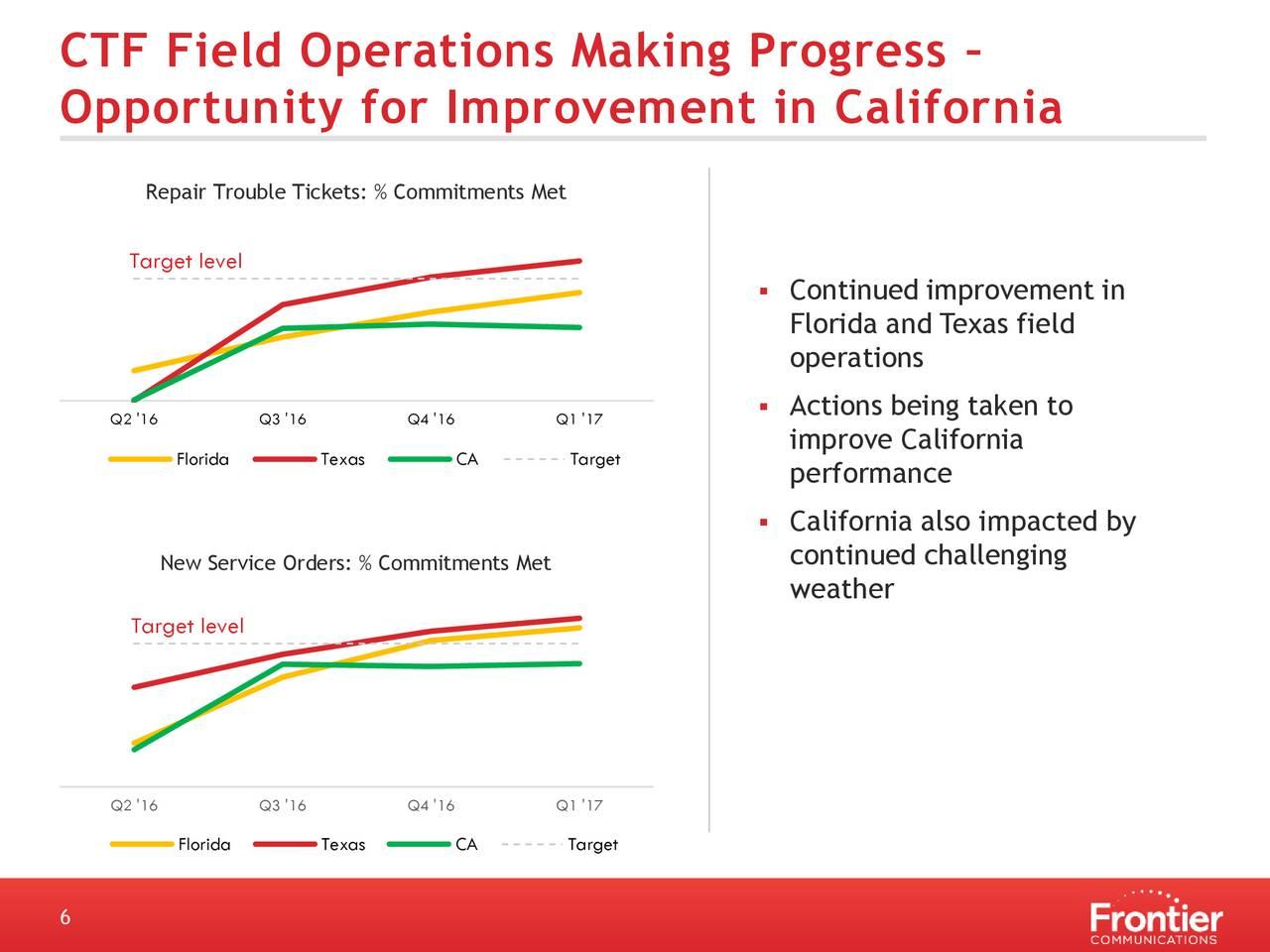 CTF Field Operations Making Progress – Opportunity for Improvement in California

Repair Trouble Tickets: % Commitments Met

Target level

Q2 '16 Q3 '16 Q4 '16 Q1 '17

Florida Texas CA Target

New Service Orders: % Commitments Met

Target level

Q2 '16 Q3 '16 Q4 '16 Q1 '17

Florida Texas CA Target

▪ Continued improvement in Florida and Texas field operations

▪ Actions being taken to improve California performance

▪ California also impacted by continued challenging weather

6

Frontier COMMUNICATIONS